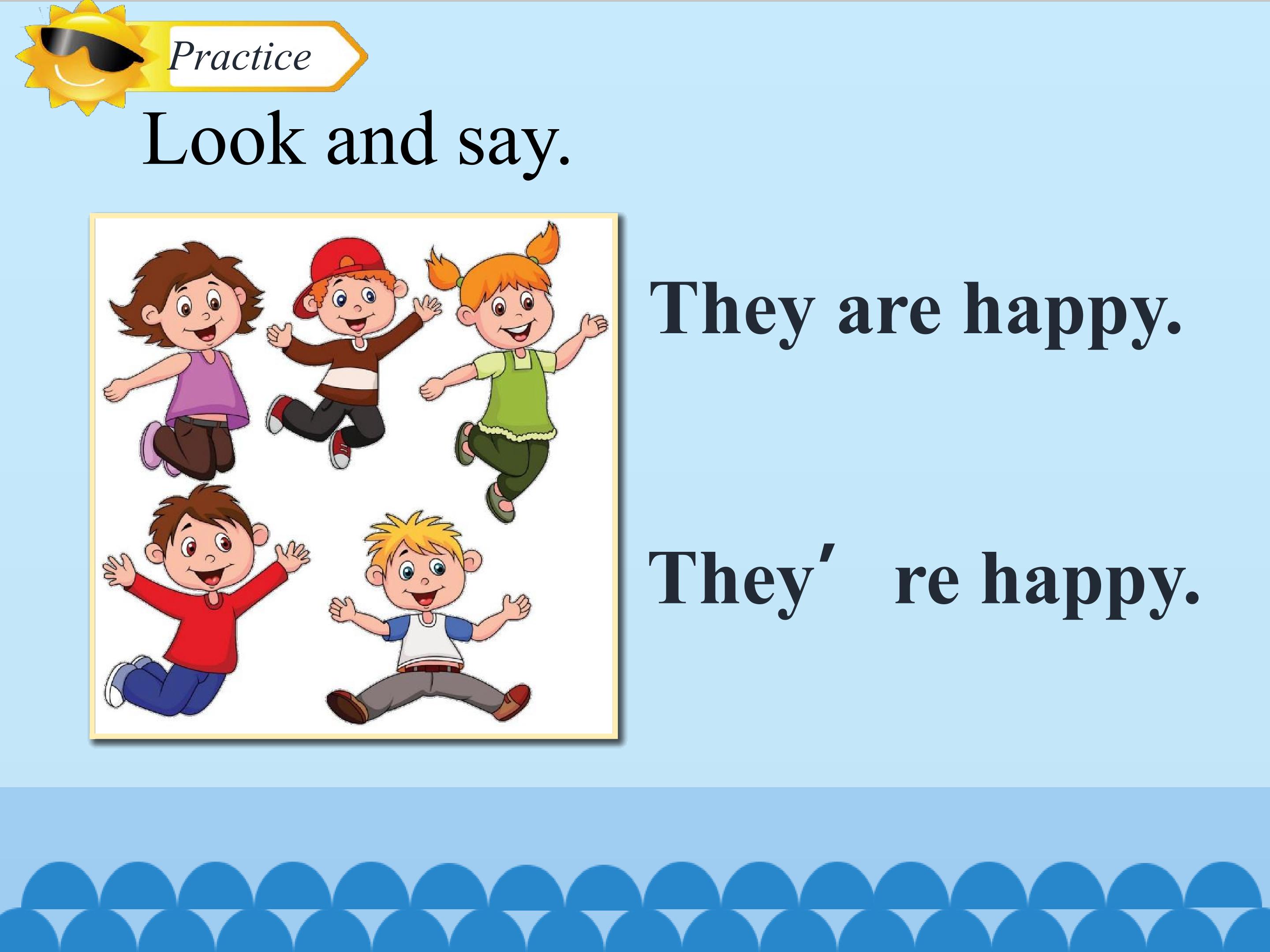 Practice

Look and say.

They are happy.

They' re happy.